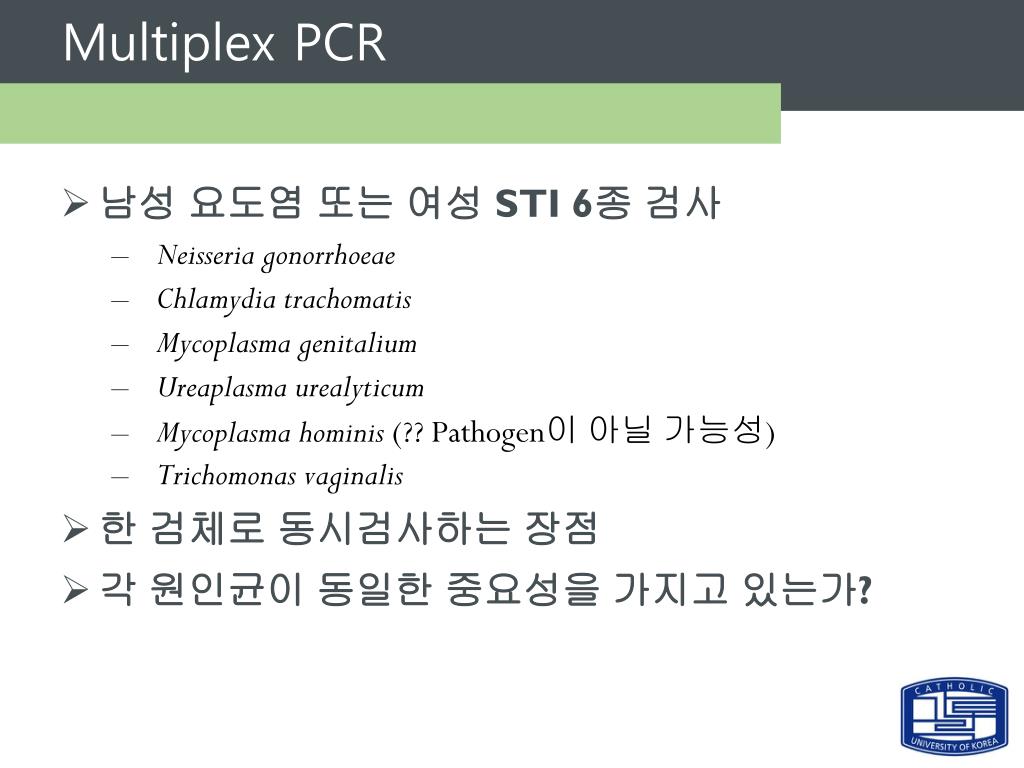 Multiplex PCR

➢ 남성 요도염 또는 여성 STI 6종 검사
– Neisseria gonorrhoeae
– Chlamydia trachomatis
– Mycoplasma genitalium
– Ureaplasma urealyticum
– Mycoplasma hominis (?? Pathogen이 아닐 가능성)
– Trichomonas vaginalis

➢ 한 검체로 동시검사하는 장점

➢ 각 원인균이 동일한 중요성을 가지고 있는가?

CATHOLIC UNIVERSITY OF KOREA